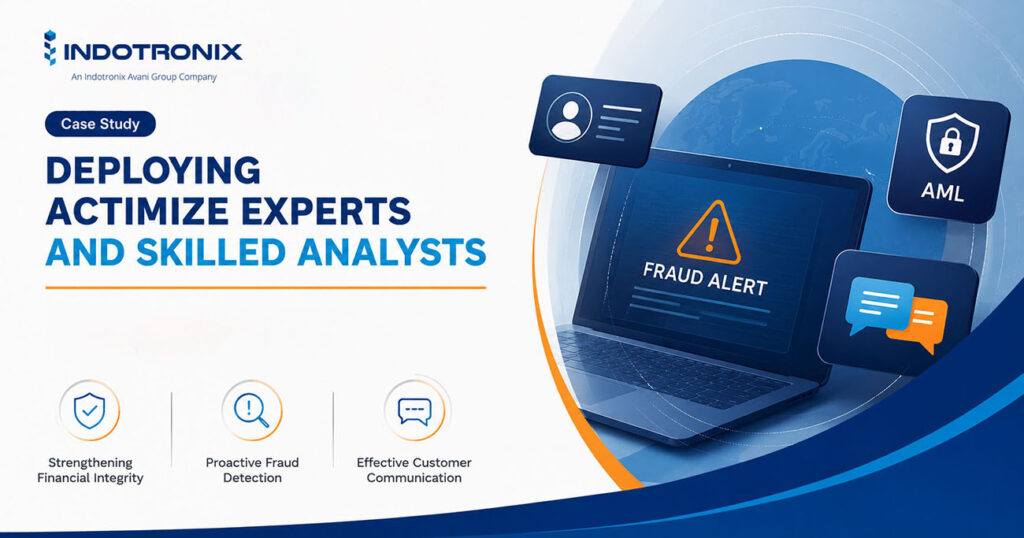 INDOTRONIX
An Indotronix Avani Group Company

Case Study

DEPLOYING ACTIMIZE EXPERTS AND SKILLED ANALYSTS

Strengthening Financial Integrity

Proactive Fraud Detection

Effective Customer Communication

AML

FRAUD ALERT